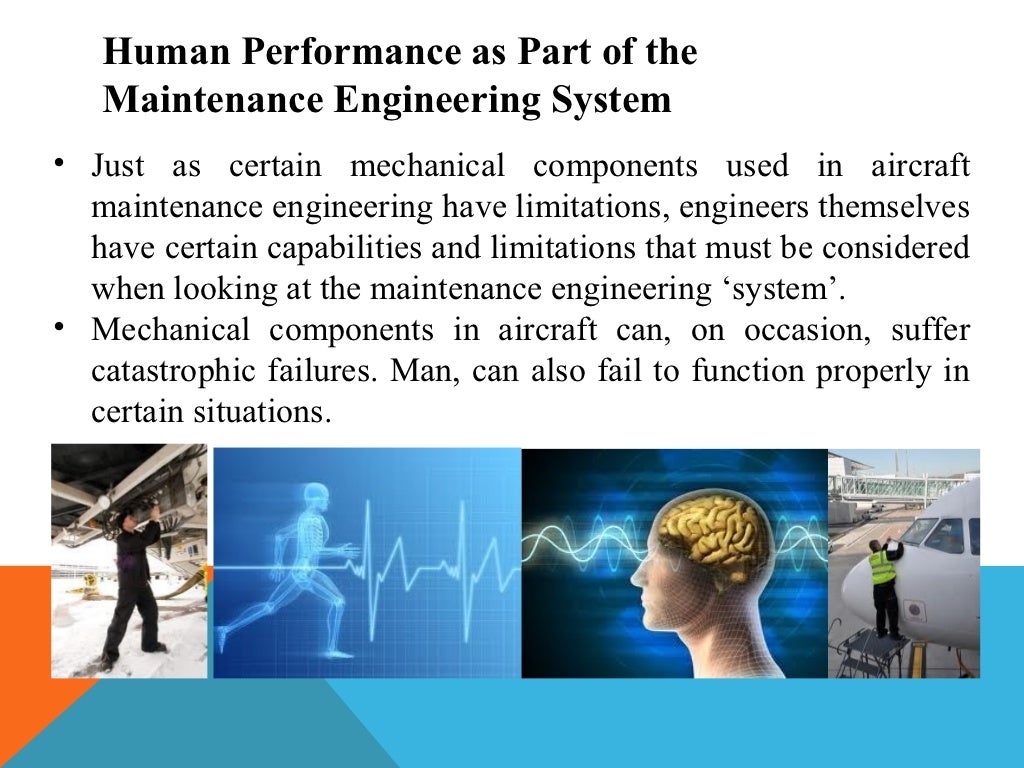 Human Performance as Part of the Maintenance Engineering System

• Just as certain mechanical components used in aircraft maintenance engineering have limitations, engineers themselves have certain capabilities and limitations that must be considered when looking at the maintenance engineering ‘system’.
• Mechanical components in aircraft can, on occasion, suffer catastrophic failures. Man, can also fail to function properly in certain situations.